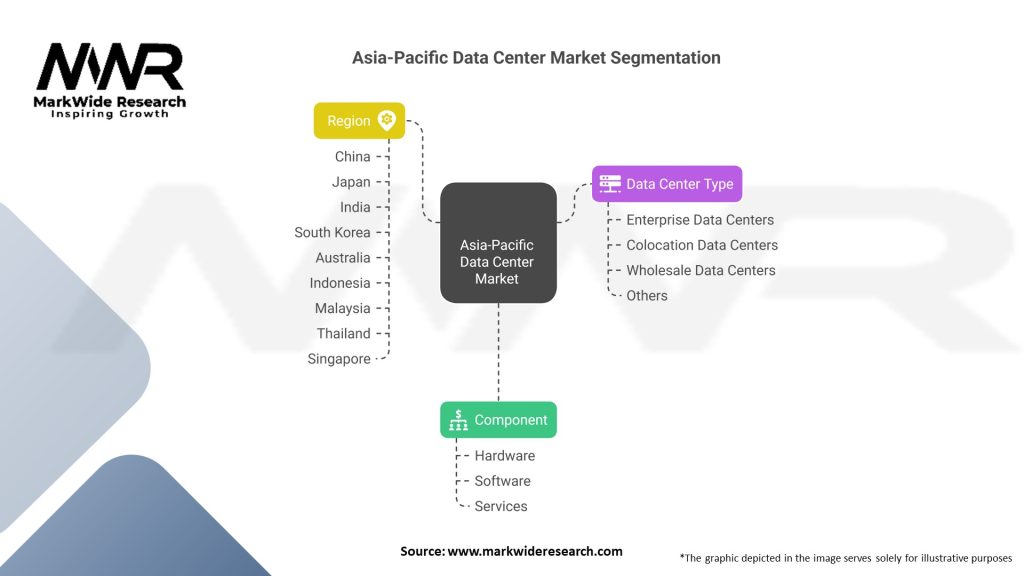 MWR
MarkWide Research
Inspiring Growth

Asia-Pacific Data Center Market Segmentation

Region
China
Japan
India
South Korea
Australia
Indonesia
Malaysia
Thailand
Singapore

Asia-Pacific Data Center Market

Data Center Type
Enterprise Data Centers
Colocation Data Centers
Wholesale Data Centers
Others

Component
Hardware
Software
Services

Source: www.markwideresearch.com

*The graphic depicted in the image serves solely for illustrative purposes